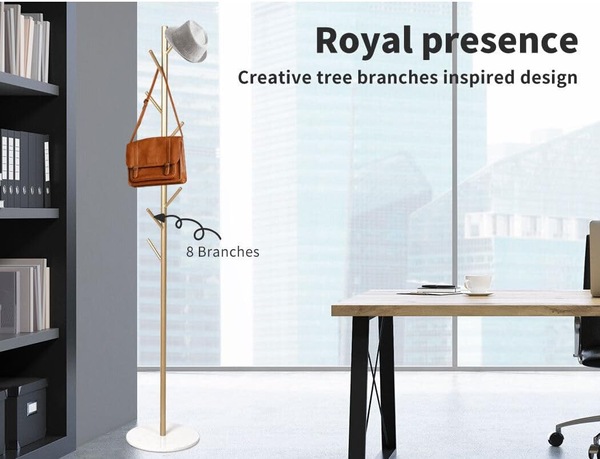 Royal presence
Creative tree branches inspired design

8 Branches